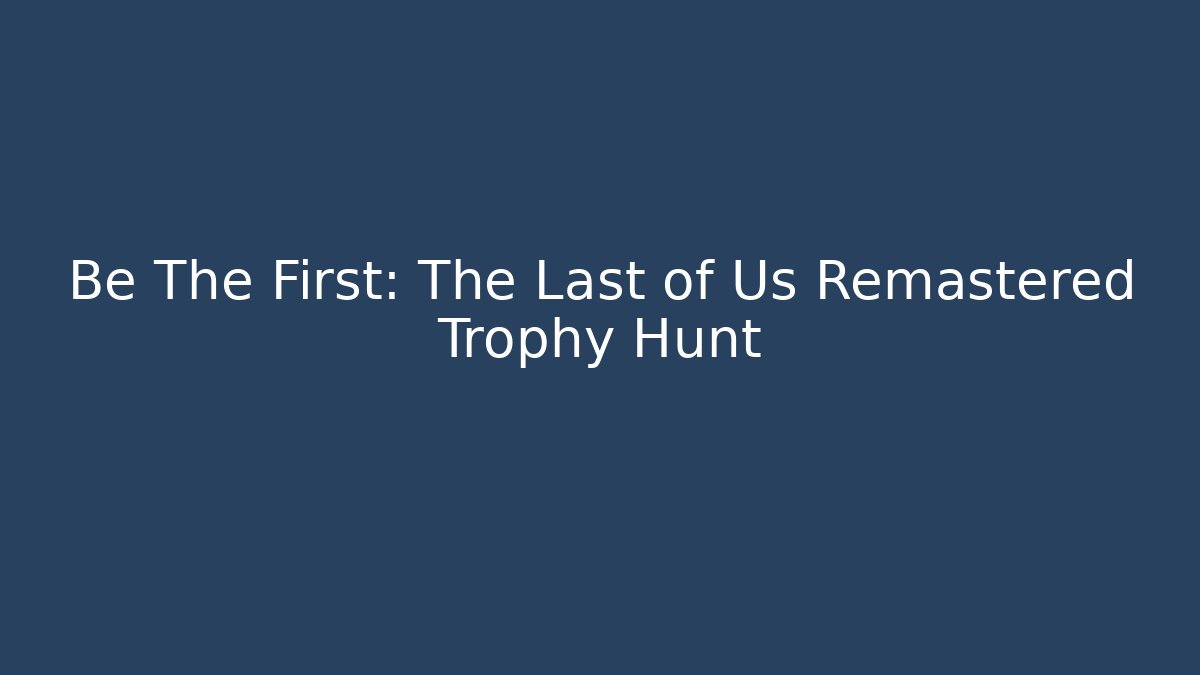 Be The First: The Last of Us Remastered Trophy Hunt